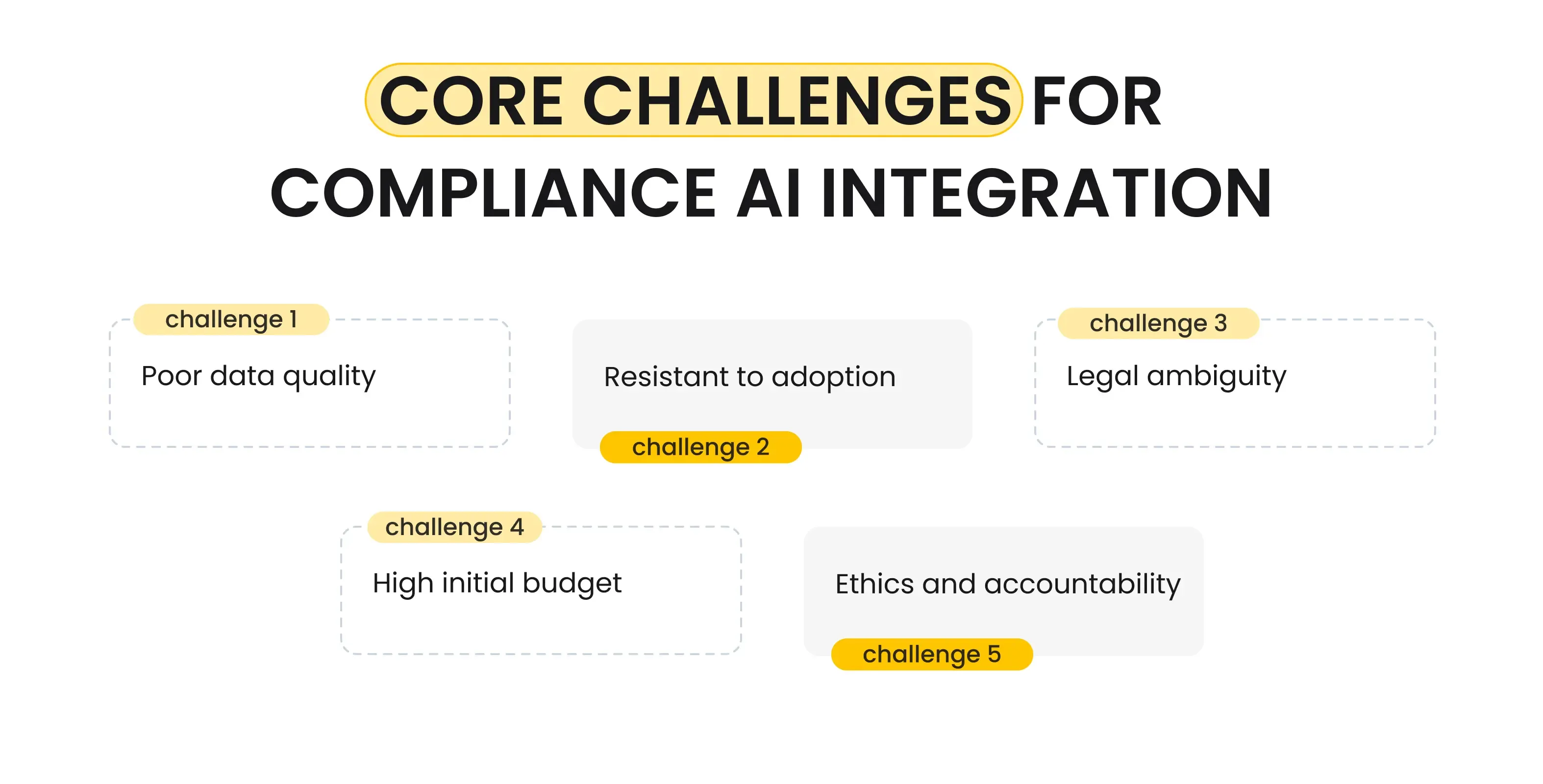 CORE CHALLENGES FOR COMPLIANCE AI INTEGRATION

challenge 1
Poor data quality

Resistant to adoption
challenge 2

challenge 3
Legal ambiguity

challenge 4
High initial budget

Ethics and accountability
challenge 5